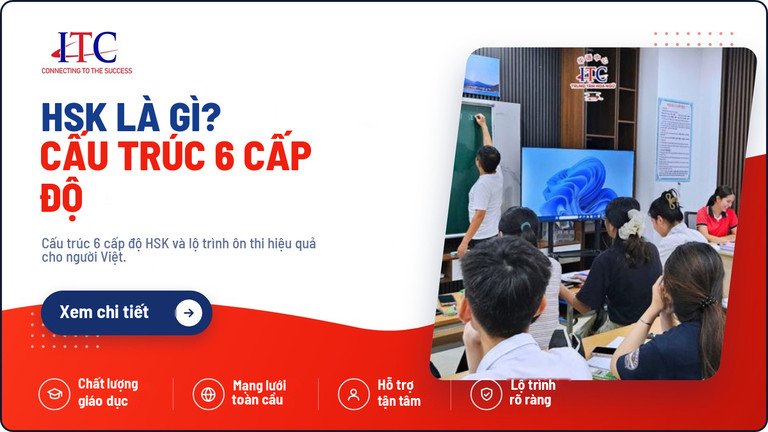 ITC
CONNECTING TO THE SUCCESS

HSK LÀ GÌ?
CẤU TRÚC 6 CẤP ĐỘ

Cấu trúc 6 cấp độ HSK và lộ trình ôn thi hiệu quả cho người Việt.

Xem chi tiết

ITC
TRUNG TÂM HOA NGỮ

Chất lượng giáo dục

Mạng lưới toàn cầu

Hỗ trợ tận tâm

Lộ trình rõ ràng